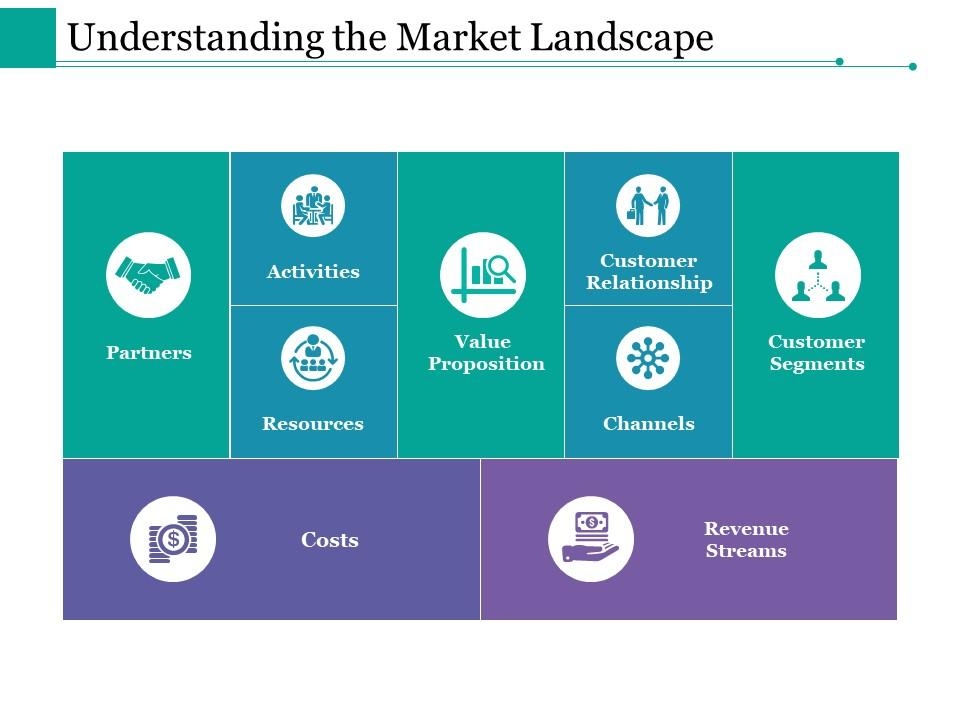 Understanding the Market Landscape

Partners

Activities

Resources

Value Proposition

Customer Relationship

Channels

Customer Segments

Costs

Revenue Streams